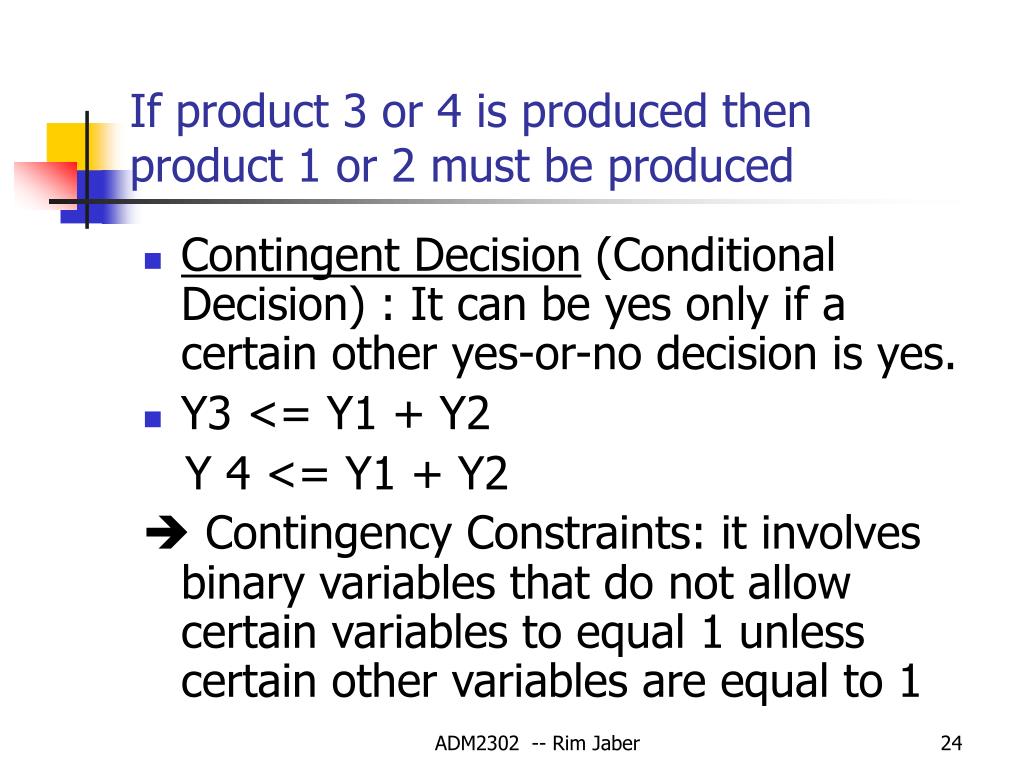 If product 3 or 4 is produced then product 1 or 2 must be produced

- Contingent Decision (Conditional Decision) : It can be yes only if a certain other yes-or-no decision is yes.
- Y3 <= Y1 + Y2

Y 4 <= Y1 + Y2

➔ Contingency Constraints: it involves binary variables that do not allow certain variables to equal 1 unless certain other variables are equal to 1

ADM2302 -- Rim Jaber

24